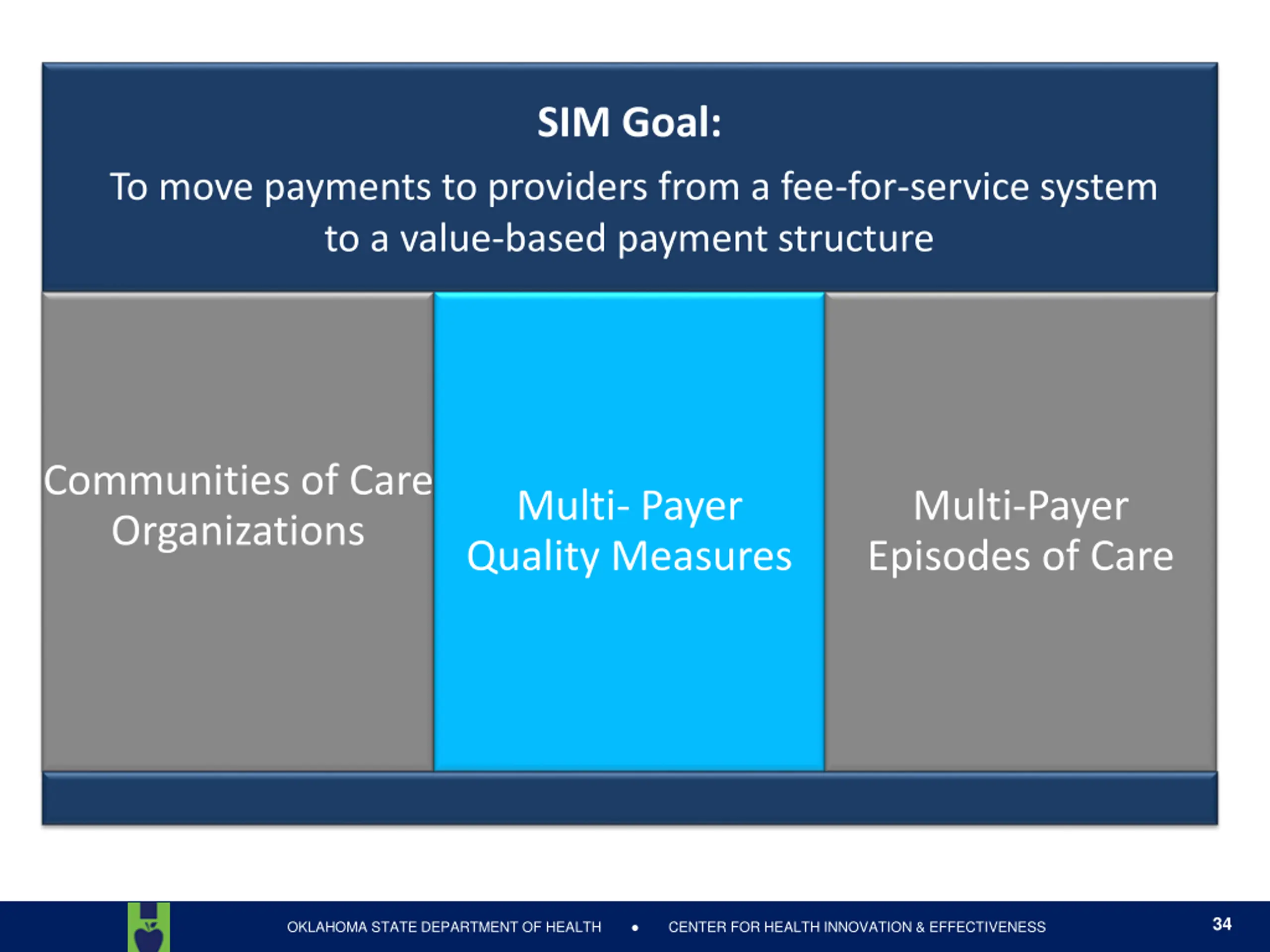 SIM Goal:

To move payments to providers from a fee-for-service system to a value-based payment structure

Communities of Care Organizations

Multi- Payer Quality Measures

Multi-Payer Episodes of Care

OKLAHOMA STATE DEPARTMENT OF HEALTH • CENTER FOR HEALTH INNOVATION & EFFECTIVENESS

34